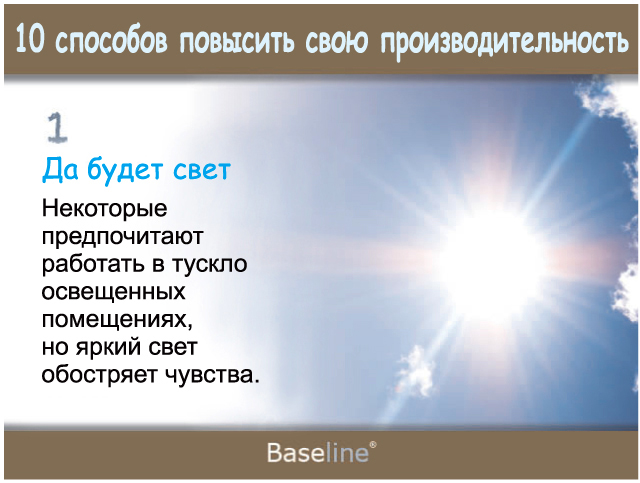 10 способов повысить свою производительность

1

Да будет свет

Некоторые предпочитают работать в тускло освещенных помещениях, но яркий свет обостряет чувства.

Baseline®